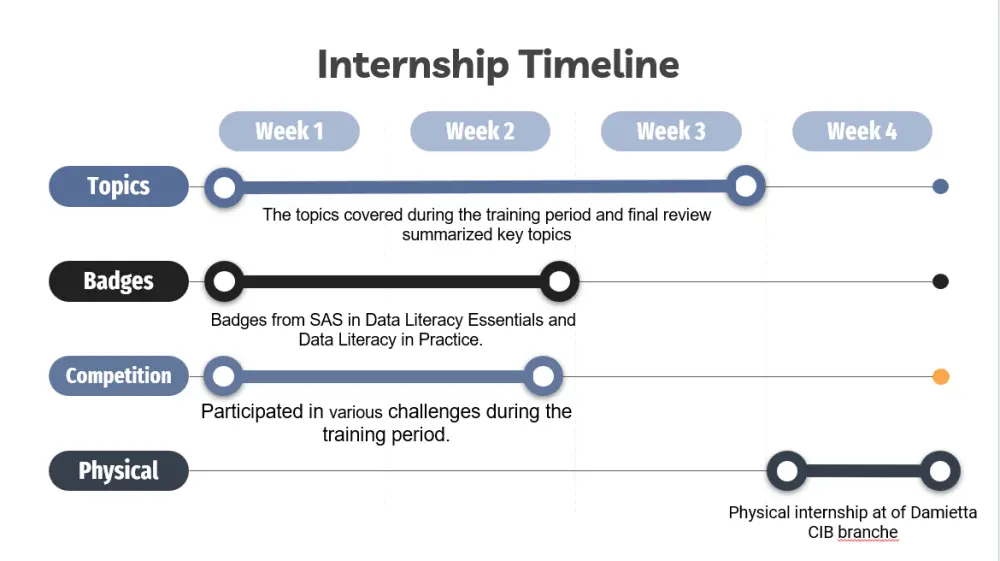 Internship Timeline

Week 1
Week 2
Week 3
Week 4

Topics
The topics covered during the training period and final review summarized key topics

Badges
Badges from SAS in Data Literacy Essentials and Data Literacy in Practice.

Competition
Participated in various challenges during the training period.

Physical
Physical internship at of Damietta CIB branche